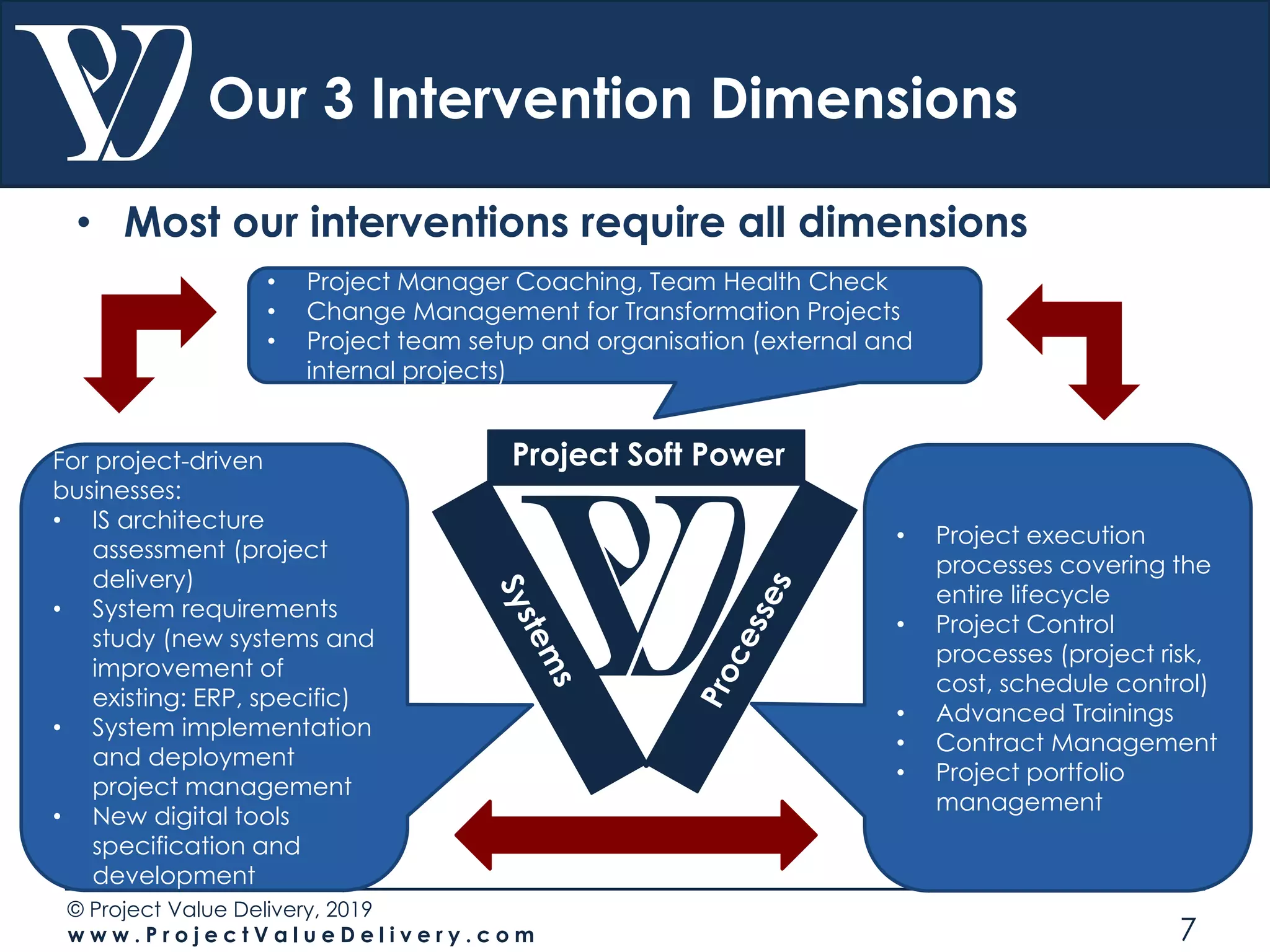 Our 3 Intervention Dimensions

• Most our interventions require all dimensions

• Project Manager Coaching, Team Health Check
• Change Management for Transformation Projects
• Project team setup and organisation (external and internal projects)

For project-driven businesses:
• IS architecture assessment (project delivery)
• System requirements study (new systems and improvement of existing: ERP, specific)
• System implementation and deployment project management
• New digital tools specification and development

Project Soft Power

Systems

Processes

• Project execution processes covering the entire lifecycle
• Project Control processes (project risk, cost, schedule control)
• Advanced Trainings
• Contract Management
• Project portfolio management

© Project Value Delivery, 2019
www.ProjectValueDelivery.com

7